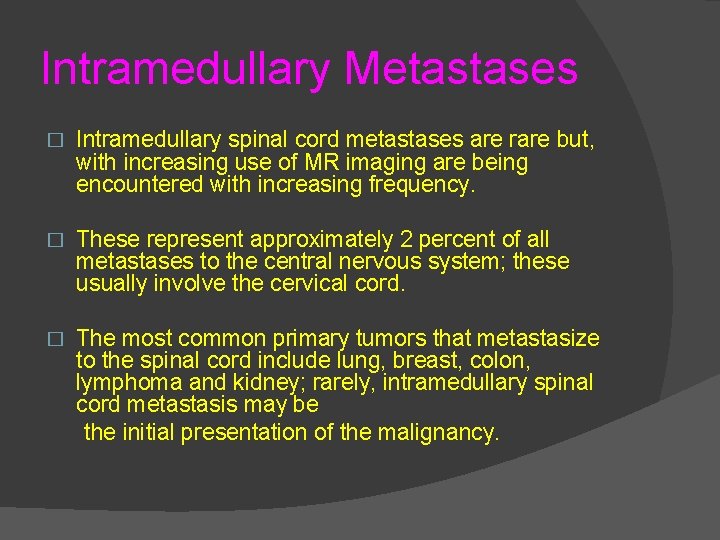 Intramedullary Metastases

□ Intramedullary spinal cord metastases are rare but, with increasing use of MR imaging are being encountered with increasing frequency.

□ These represent approximately 2 percent of all metastases to the central nervous system; these usually involve the cervical cord.

□ The most common primary tumors that metastasize to the spinal cord include lung, breast, colon, lymphoma and kidney; rarely, intramedullary spinal cord metastasis may be
the initial presentation of the malignancy.